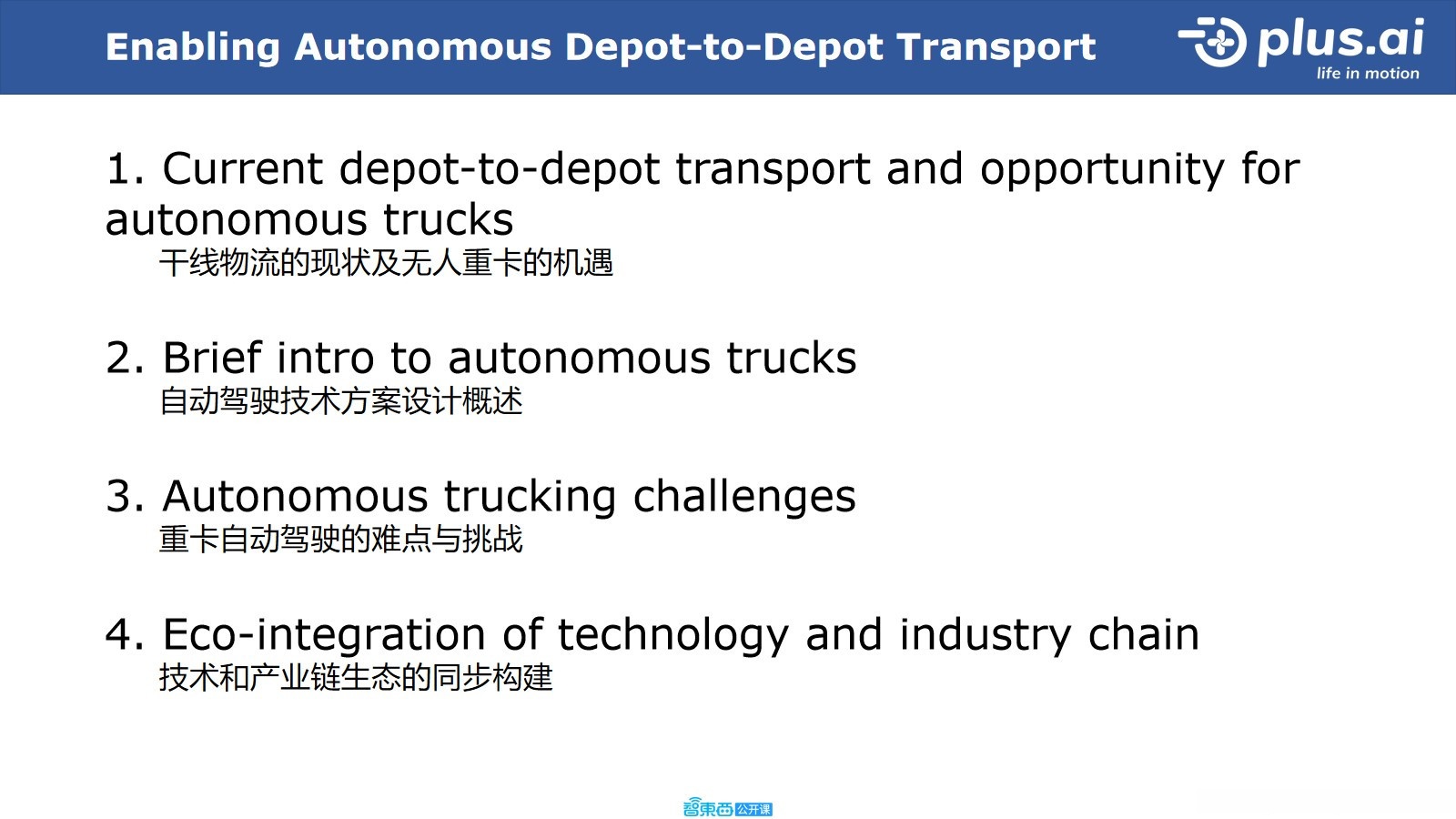 Enabling Autonomous Depot-to-Depot Transport

plus.ai
life in motion

1. Current depot-to-depot transport and opportunity for autonomous trucks
干线物流的现状及无人重卡的机遇

2. Brief intro to autonomous trucks
自动驾驶技术方案设计概述

3. Autonomous trucking challenges
重卡自动驾驶的难点与挑战

4. Eco-integration of technology and industry chain
技术和产业链生态的同步构建

智東西 公开课